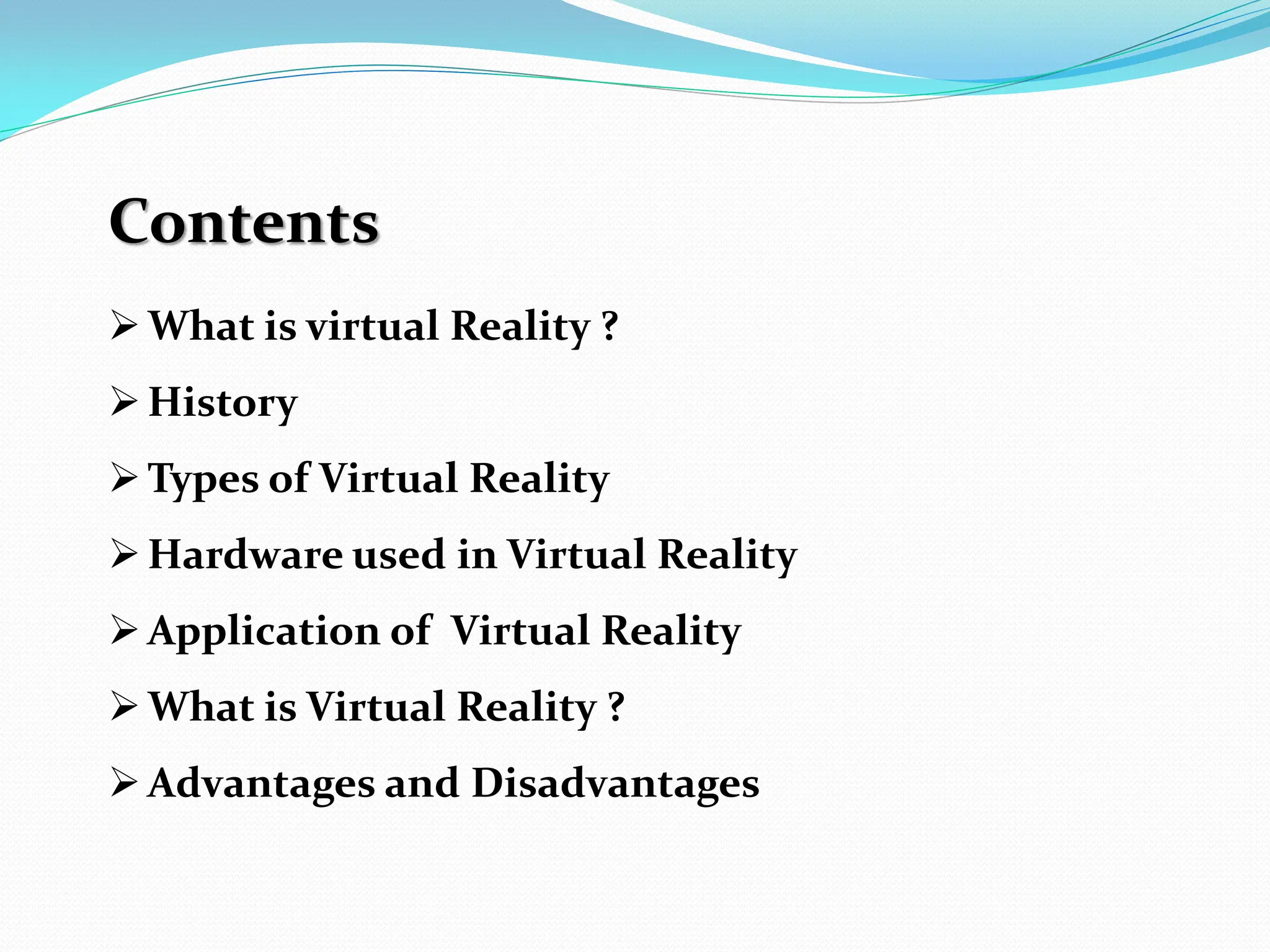 Contents

➢ What is virtual Reality ?

➢ History

➢ Types of Virtual Reality

➢ Hardware used in Virtual Reality

➢ Application of  Virtual Reality

➢ What is Virtual Reality ?

➢ Advantages and Disadvantages